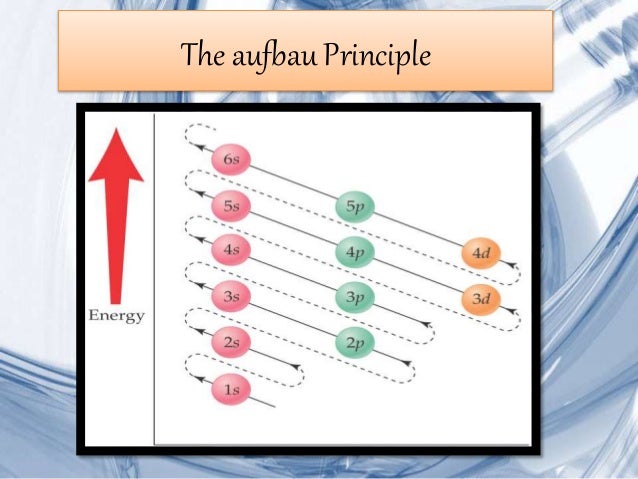 The aufbau Principle

Energy

6s

5s

5p

4s

4p

4d

3s

3p

3d

2s

2p

1s